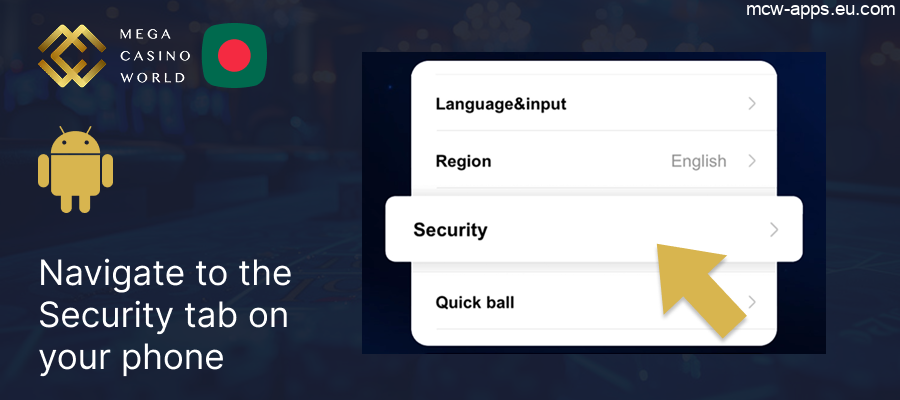 mcw-apps.eu.com

MEGA CASINO WORLD

Navigate to the Security tab on your phone

Language&input

Region English

Security

Quick ball